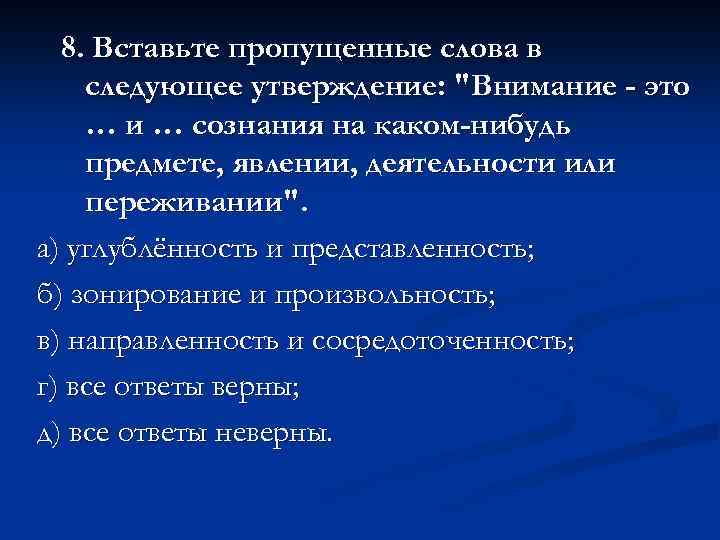 8. Вставьте пропущенные слова в следующее утверждение: "Внимание - это … и … сознания на каком-нибудь предмете, явлении, деятельности или переживании".

а) углублённость и представленность;

б) зонирование и произвольность;

в) направленность и сосредоточенность;

г) все ответы верны;

д) все ответы неверны.